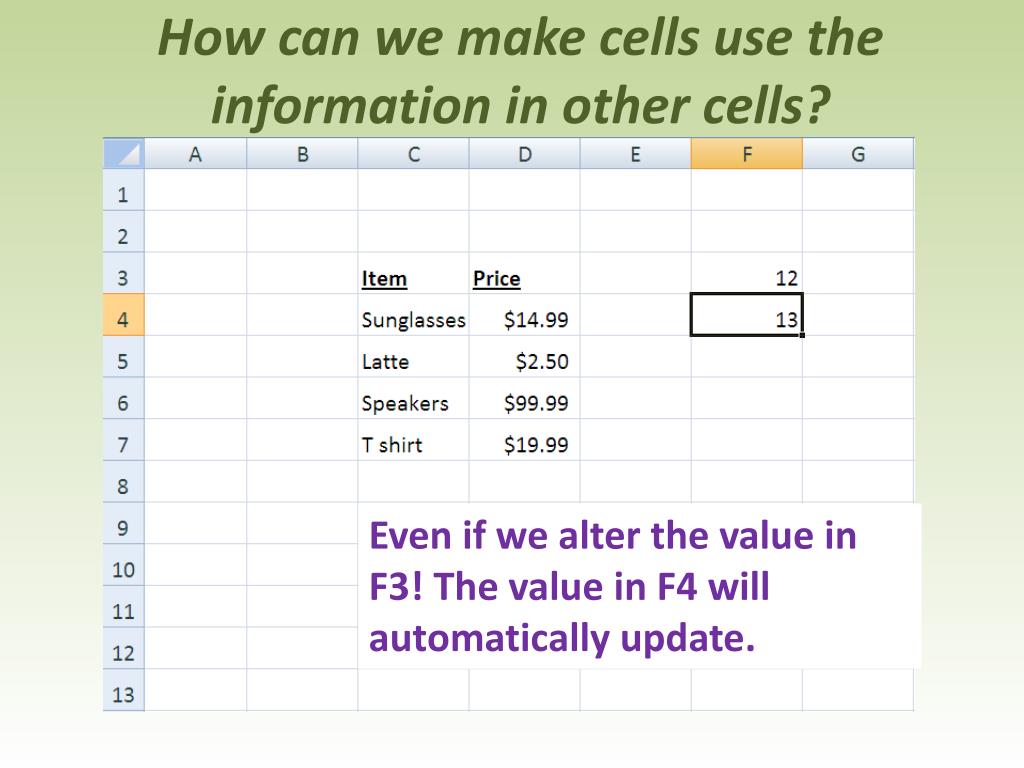 How can we make cells use the information in other cells?

| | A | B | C | D | E | F | G |
|---|---|---|---|---|---|---|---|
| 1 | | | | | | | |
| 2 | | | | | | | |
| 3 | | | Item | Price | | 12 | |
| 4 | | | Sunglasses | $14.99 | | 13 | |
| 5 | | | Latte | $2.50 | | | |
| 6 | | | Speakers | $99.99 | | | |
| 7 | | | T shirt | $19.99 | | | |
| 8 | | | | | | | |
| 9 | | | | | | | |
| 10 | | | | | | | |
| 11 | | | | | | | |
| 12 | | | | | | | |
| 13 | | | | | | | |

Even if we alter the value in F3! The value in F4 will automatically update.